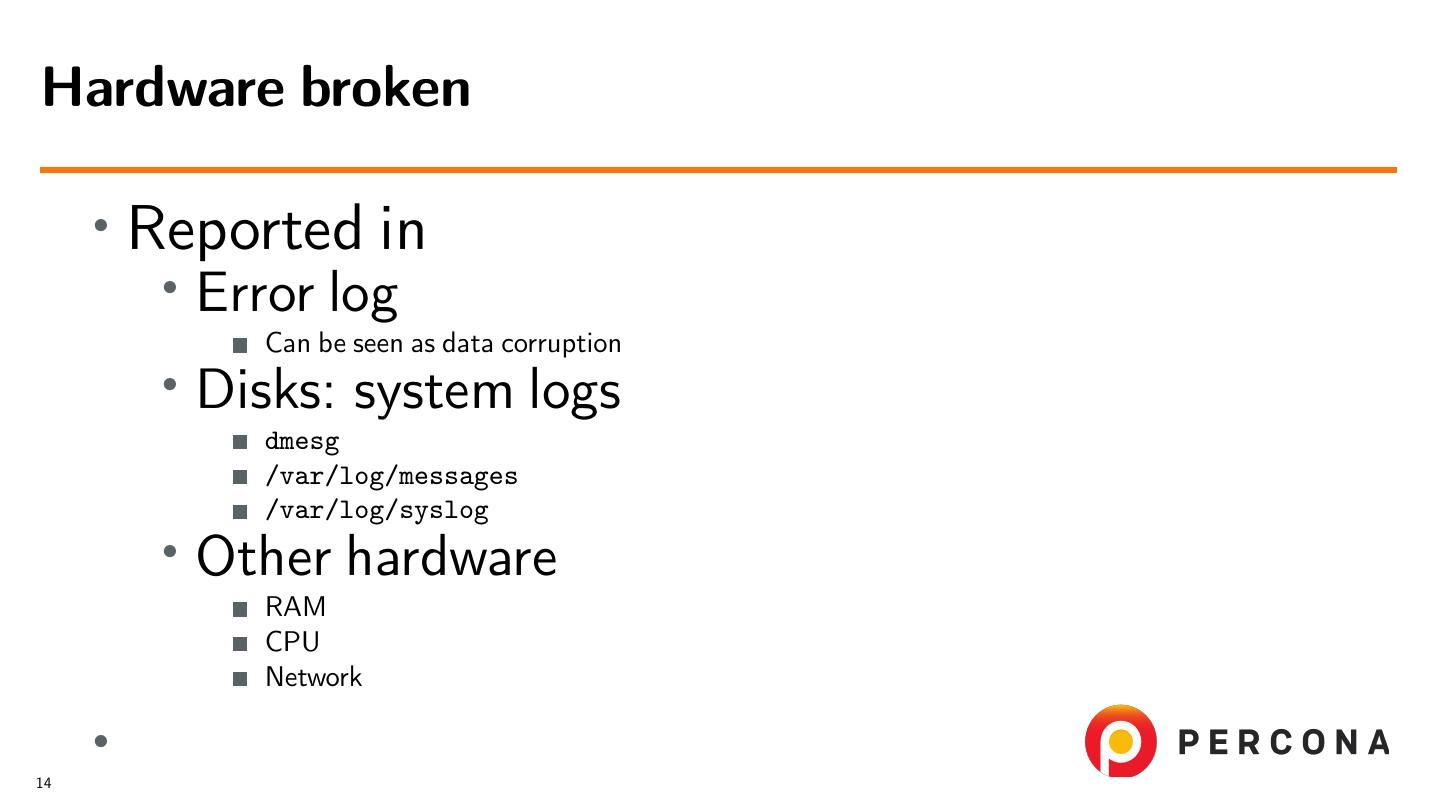 Hardware broken

• Reported in
  • Error log
    ■ Can be seen as data corruption
  • Disks: system logs
    ■ dmesg
    ■ /var/log/messages
    ■ /var/log/syslog
  • Other hardware
    ■ RAM
    ■ CPU
    ■ Network

•

PERCONA

14